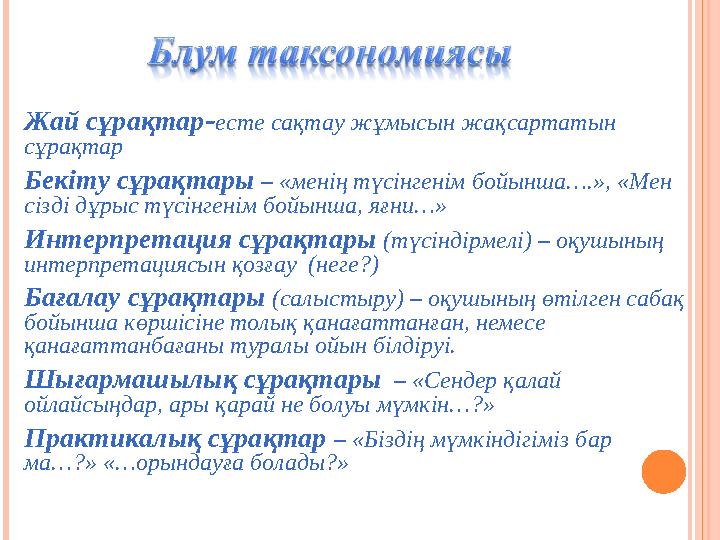 Блум таксономиясы

Жай сұрақтар-есте сақтау жұмысын жақсартатын сұрақтар

Бекіту сұрақтары – «менің түсінгенім бойынша….», «Мен сізді дұрыс түсінгенім бойынша, яғни…»

Интерпретация сұрақтары (түсіндірмелі) – оқушының интерпретациясын қозғау (неге?)

Бағалау сұрақтары (салыстыру) – оқушының өтілген сабақ бойынша көршісіне толық қанағаттанған, немесе қанағаттанбағаны туралы ойын білдіруі.

Шығармашылық сұрақтары – «Сендер қалай ойлайсыңдар, ары қарай не болуы мүмкін…?»

Практикалық сұрақтар – «Біздің мүмкіндігіміз бар ма…?» «…орындауға болады?»